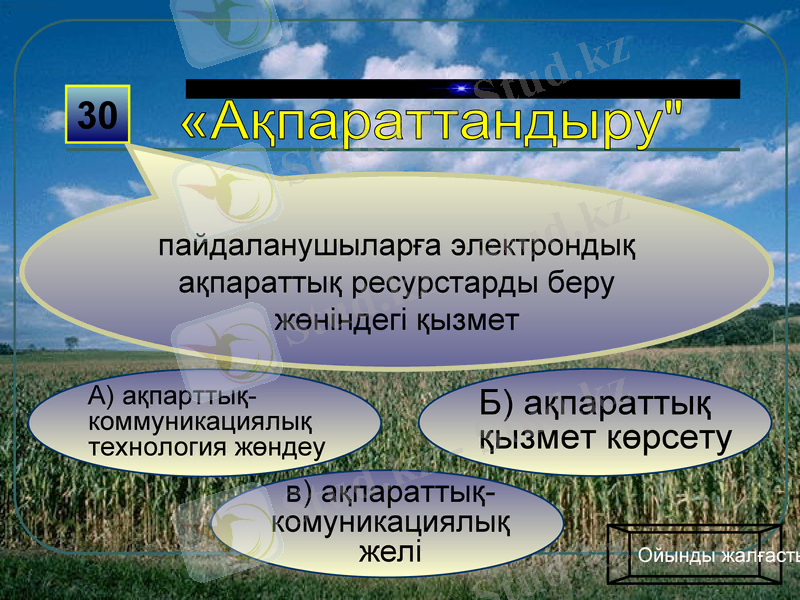 30

«Ақпараттандыру"

пайдаланушыларға электрондық ақпараттық ресурстарды беру жөніндегі қызмет

А) ақпарттық-коммуникациялық технология жөндеу

Б) ақпараттық қызмет көрсету

в) ақпараттық-комуникациялық желі

Ойынды жалғасты

Stud.kz